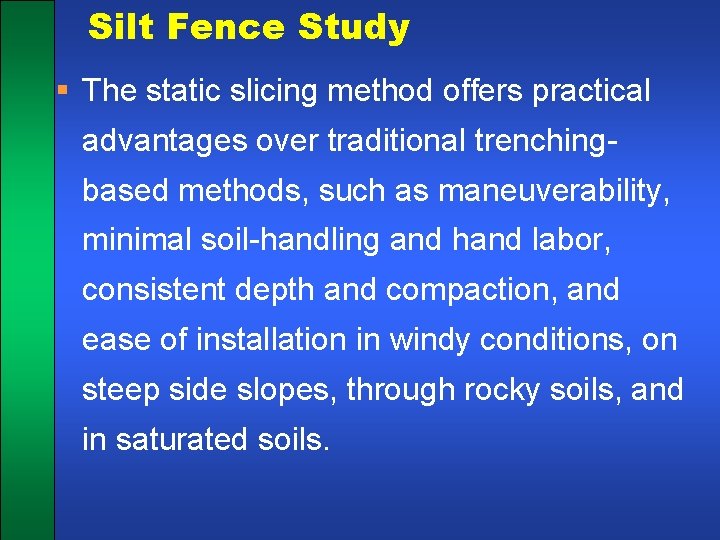 Silt Fence Study

▪ The static slicing method offers practical advantages over traditional trenching-based methods, such as maneuverability, minimal soil-handling and hand labor, consistent depth and compaction, and ease of installation in windy conditions, on steep side slopes, through rocky soils, and in saturated soils.